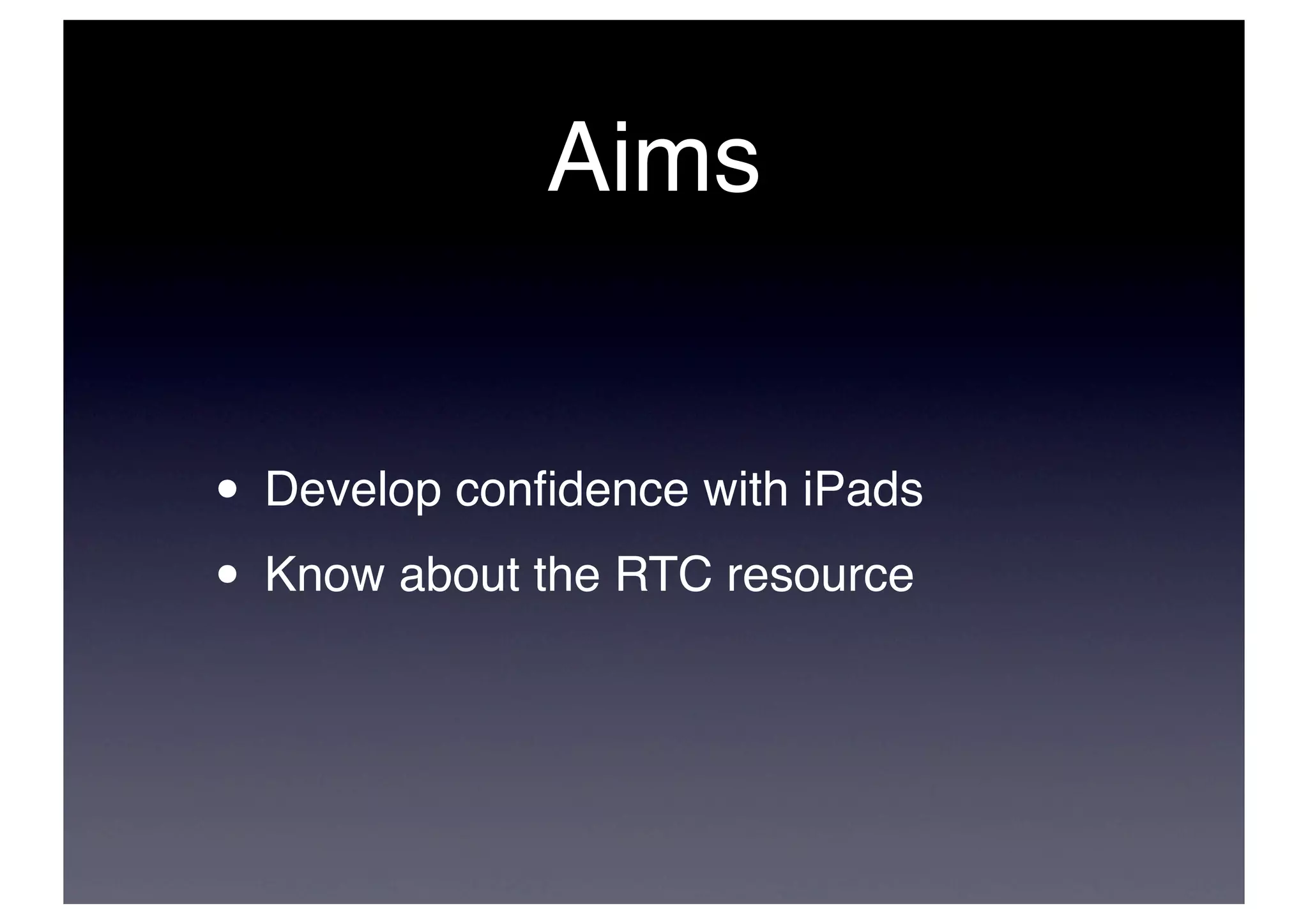 Aims

• Develop confidence with iPads
• Know about the RTC resource